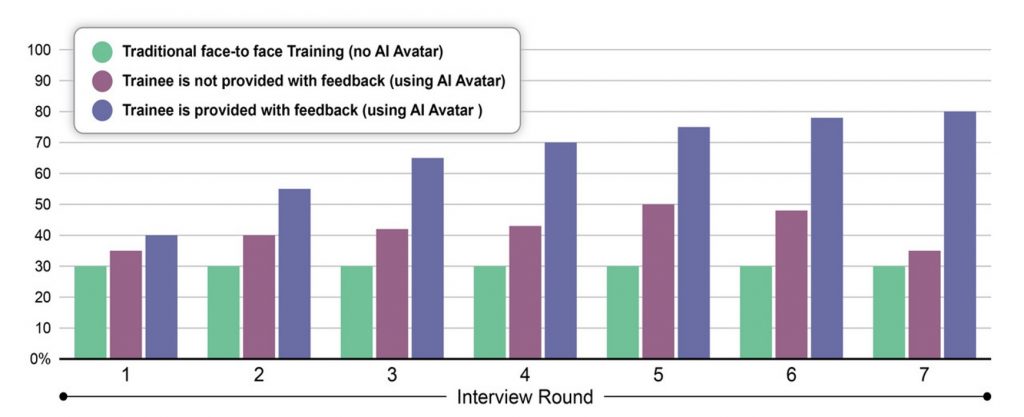 Traditional face-to face Training (no AI Avatar)
Trainee is not provided with feedback (using AI Avatar)
Trainee is provided with feedback (using AI Avatar )

100
90
80
70
60
50
40
30
20
10
0%

1
2
3
4
5
6
7

Interview Round